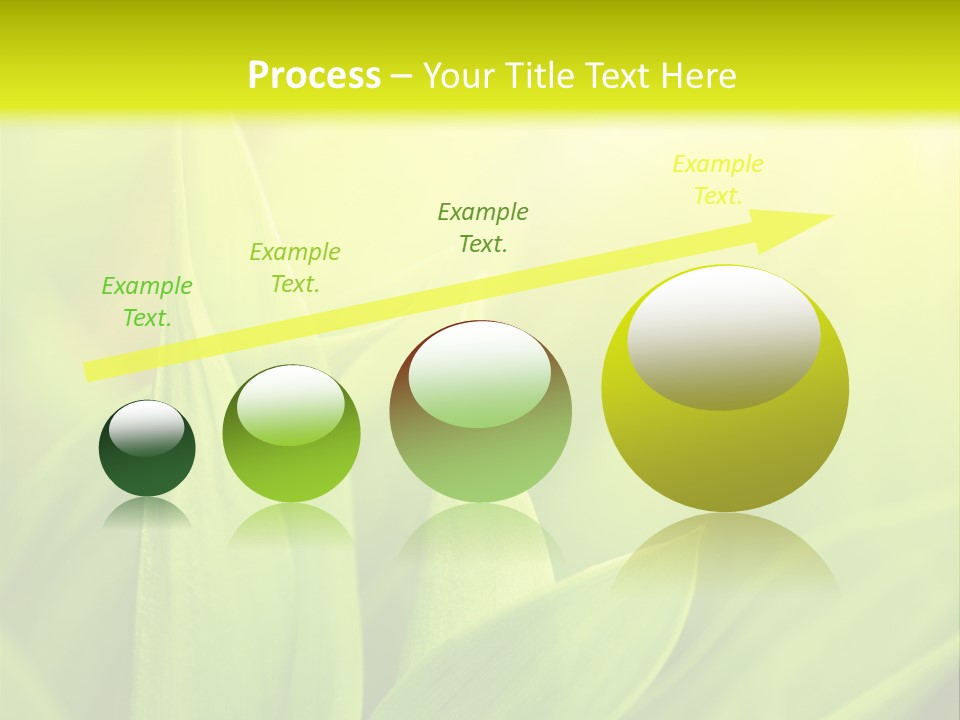 Process – Your Title Text Here

Example Text.

Example Text.

Example Text.

Example Text.